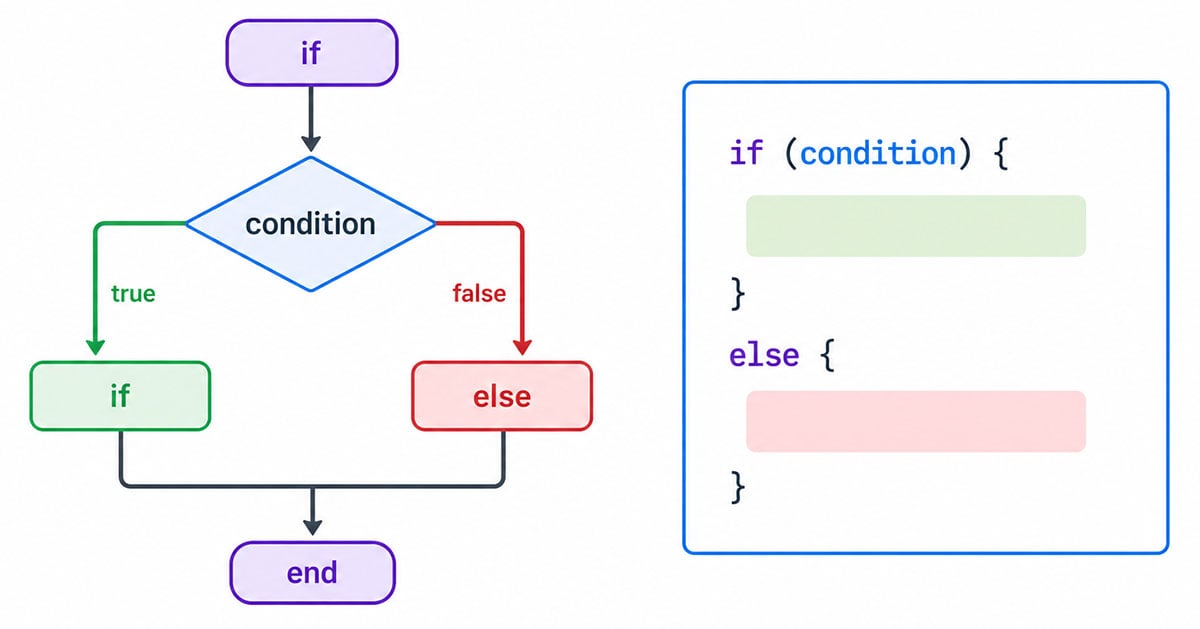 if

condition

true

false

if

else

end

if (condition) {

}

else {

}